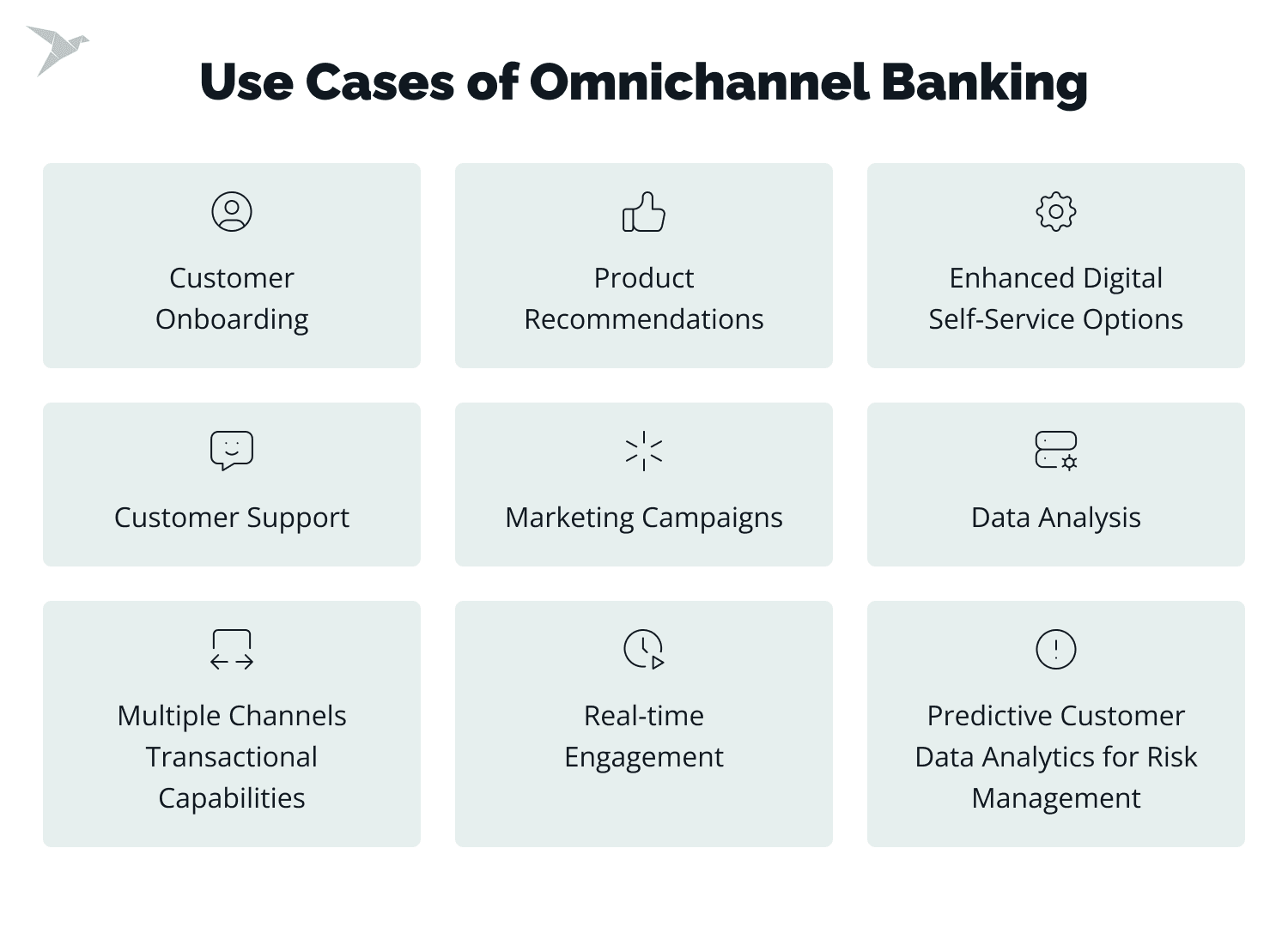 Use Cases of Omnichannel Banking

Customer Onboarding

Product Recommendations

Enhanced Digital Self-Service Options

Customer Support

Marketing Campaigns

Data Analysis

Multiple Channels Transactional Capabilities

Real-time Engagement

Predictive Customer Data Analytics for Risk Management